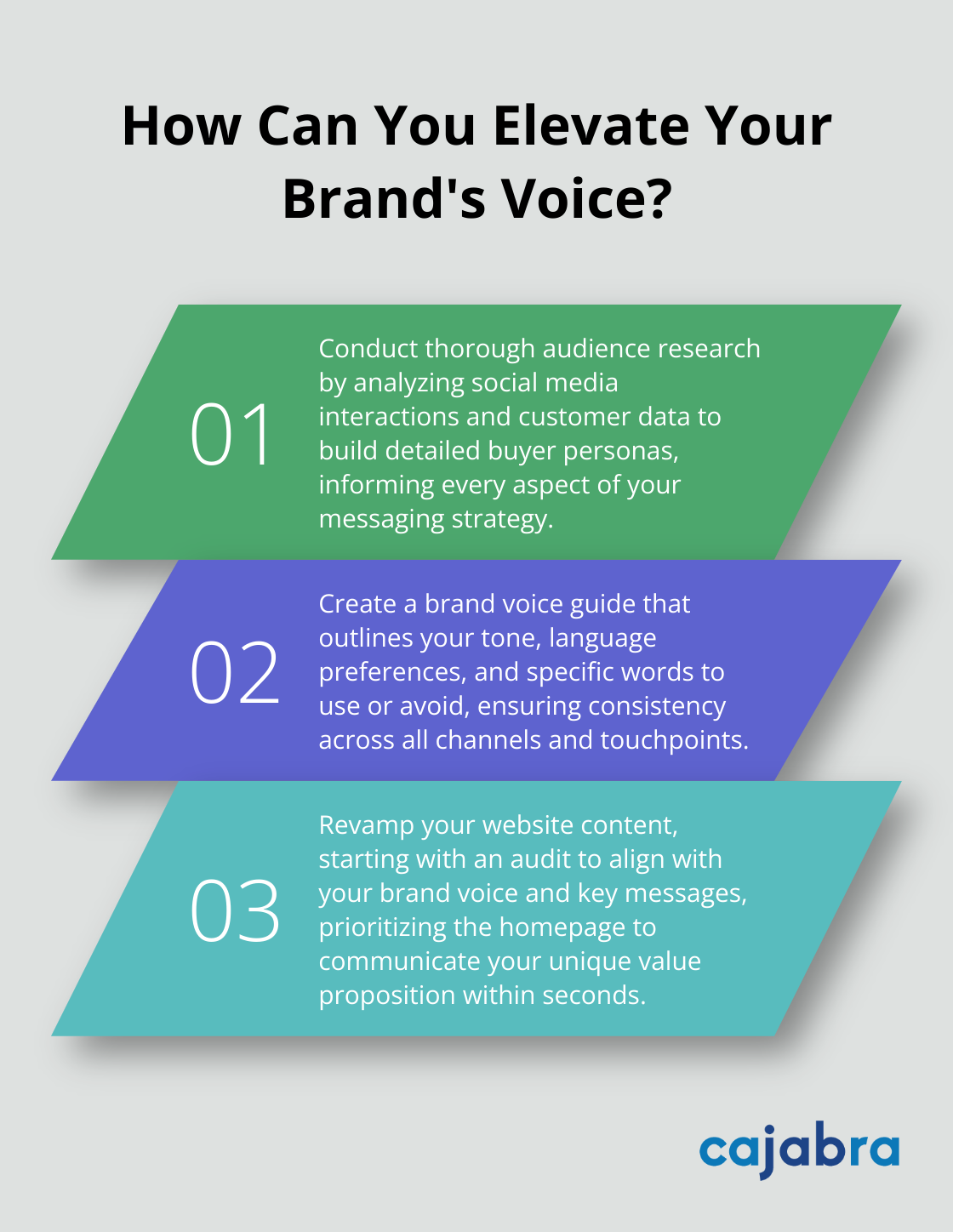 How Can You Elevate Your Brand's Voice?

01

Conduct thorough audience research by analyzing social media interactions and customer data to build detailed buyer personas, informing every aspect of your messaging strategy.

02

Create a brand voice guide that outlines your tone, language preferences, and specific words to use or avoid, ensuring consistency across all channels and touchpoints.

03

Revamp your website content, starting with an audit to align with your brand voice and key messages, prioritizing the homepage to communicate your unique value proposition within seconds.

cajabra